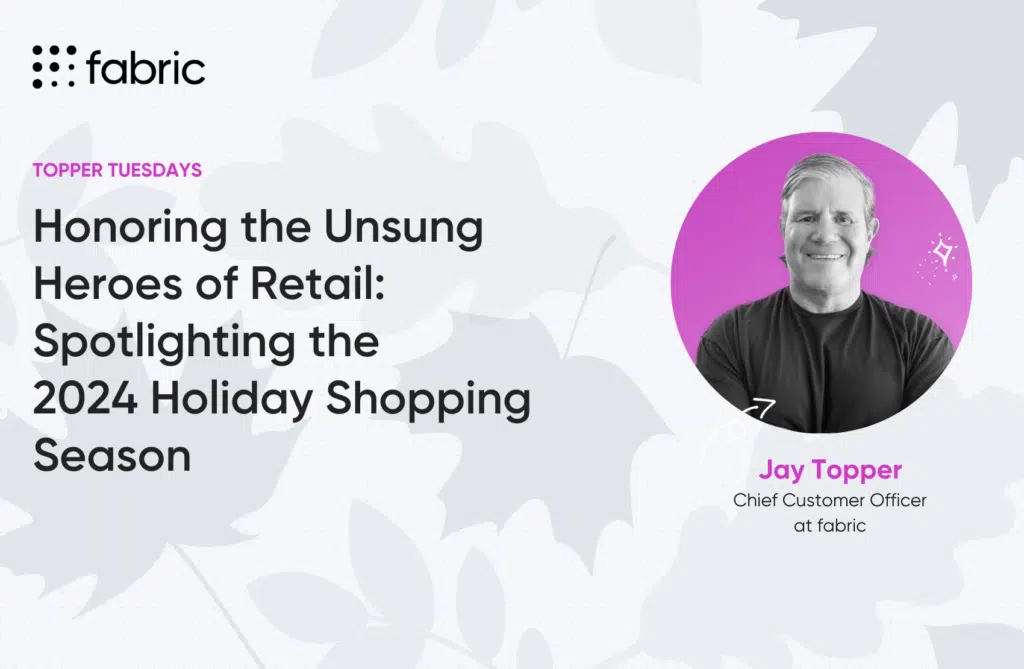 fabric

TOPPER TUESDAYS

Honoring the Unsung Heroes of Retail: Spotlighting the 2024 Holiday Shopping Season

Jay Topper
Chief Customer Officer at fabric